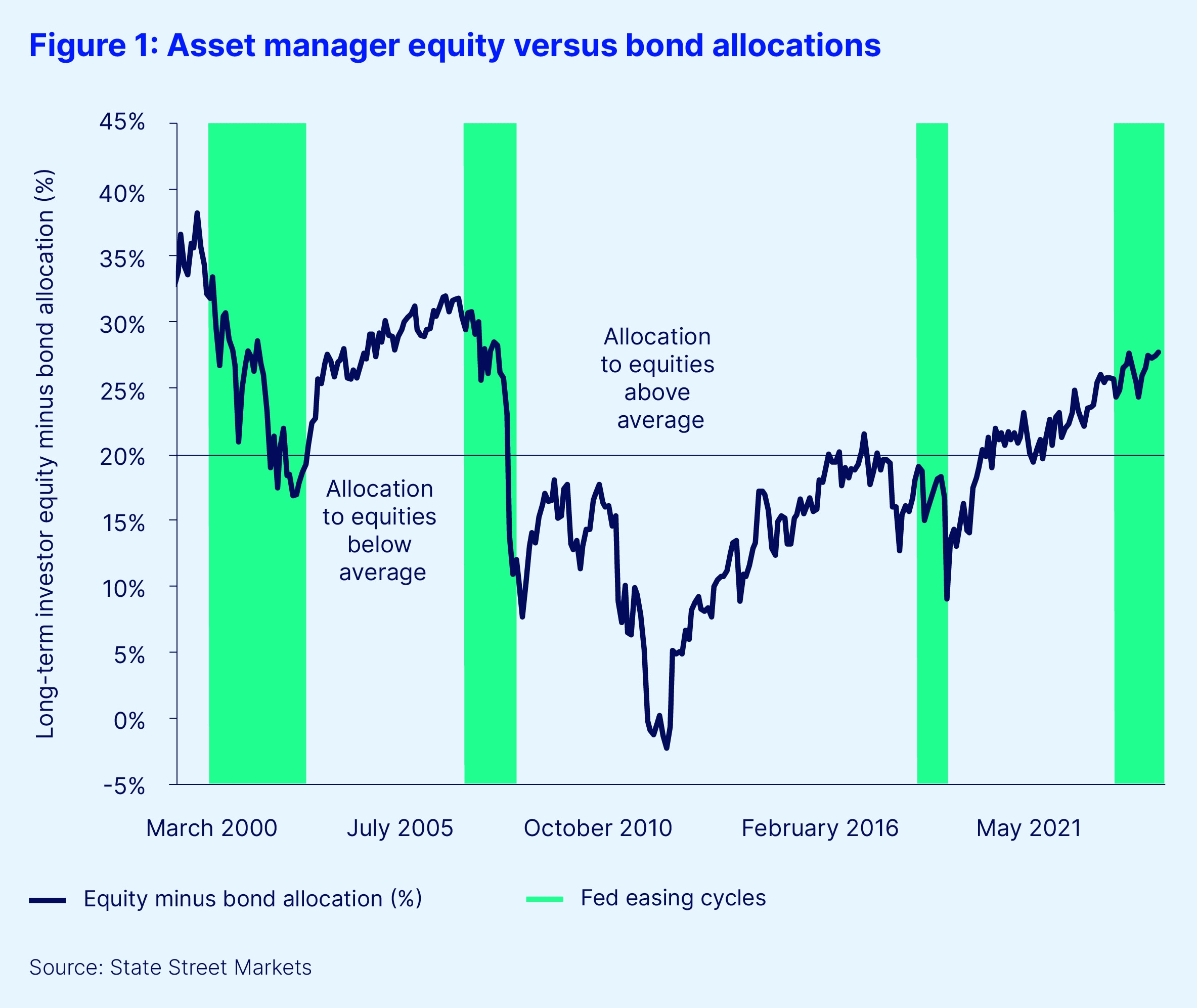 Figure 1: Asset manager equity versus bond allocations

Long-term investor equity minus bond allocation (%)

45%
40%
35%
30%
25%
20%
15%
10%
5%
0%
-5%

Allocation to equities above average

Allocation to equities below average

March 2000
July 2005
October 2010
February 2016
May 2021

Equity minus bond allocation (%)
Fed easing cycles

Source: State Street Markets